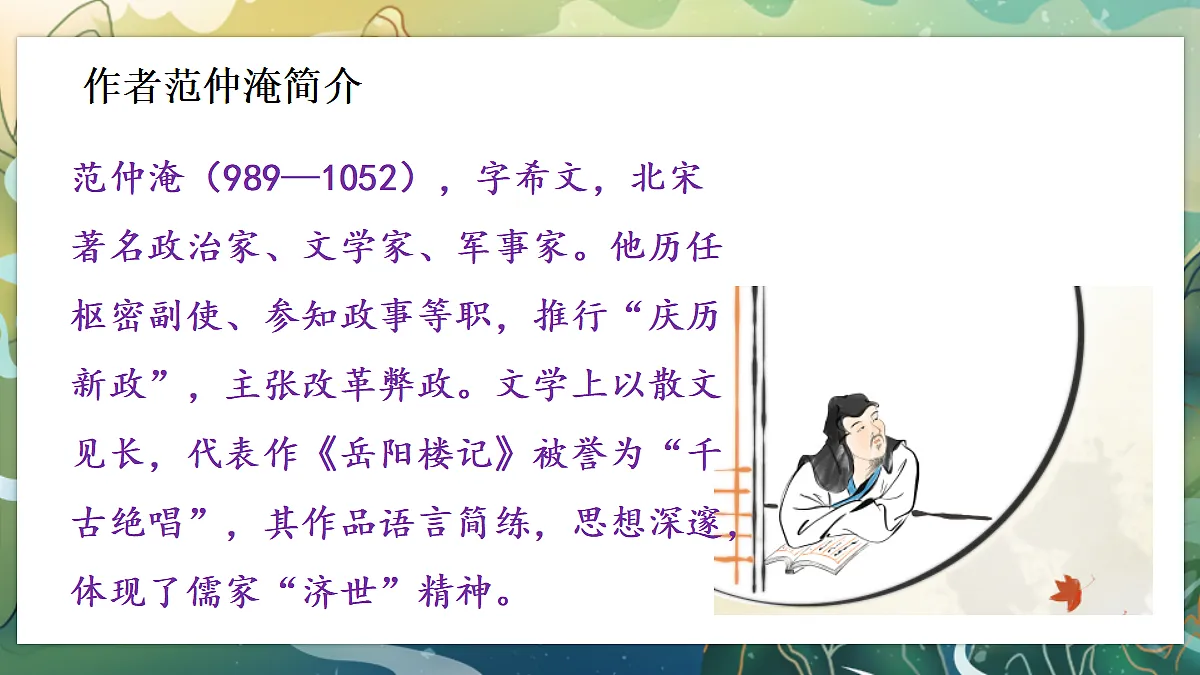 作者范仲淹简介

范仲淹（989—1052），字希文，北宋著名政治家、文学家、军事家。他历任枢密副使、参知政事等职，推行“庆历新政”，主张改革弊政。文学上以散文见长，代表作《岳阳楼记》被誉为“千古绝唱”，其作品语言简练，思想深邃，体现了儒家“济世”精神。